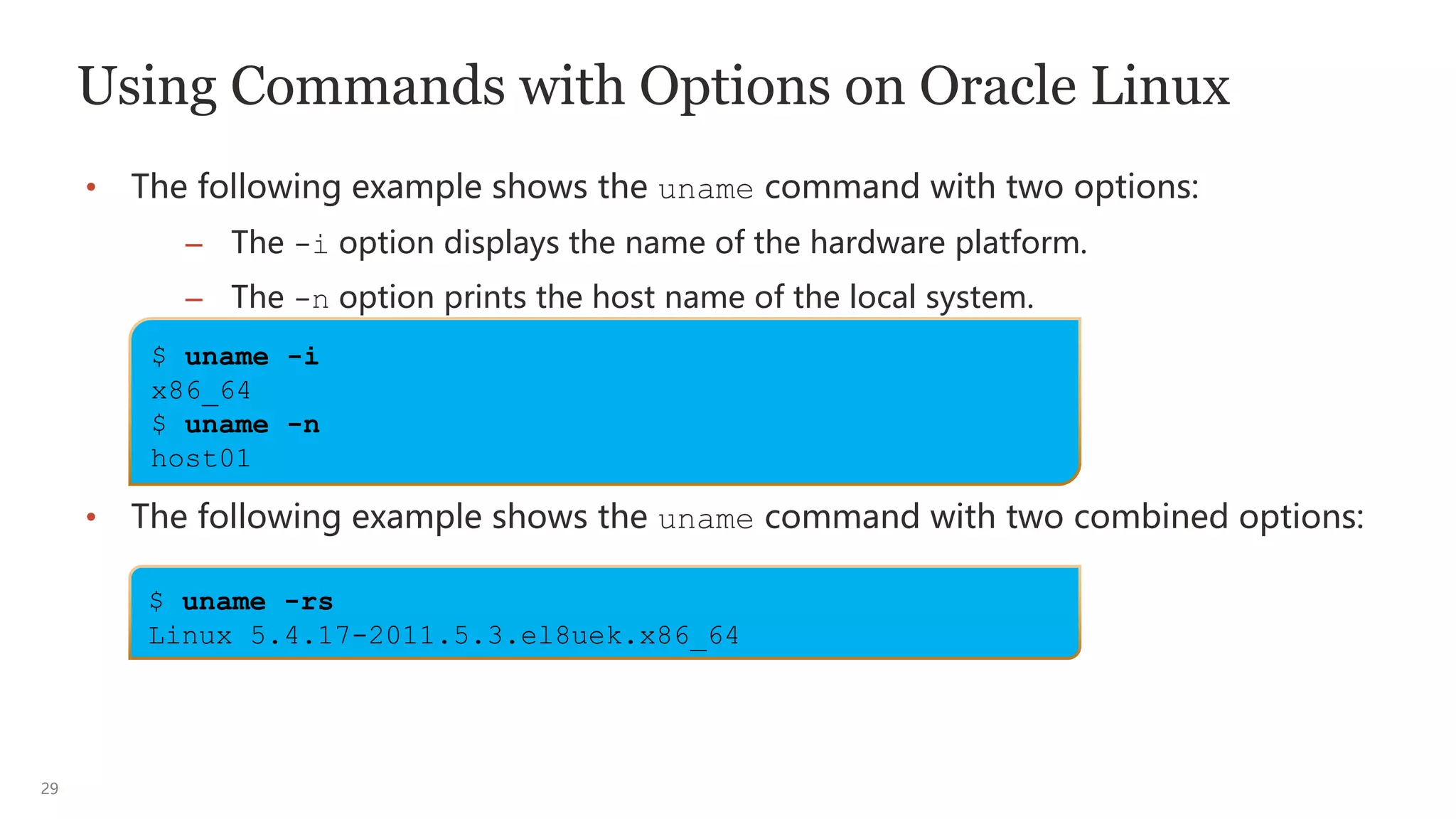 Using Commands with Options on Oracle Linux

• The following example shows the uname command with two options:

– The -i option displays the name of the hardware platform.

– The -n option prints the host name of the local system.

$ uname -i
x86_64
$ uname -n
host01

• The following example shows the uname command with two combined options:

$ uname -rs
Linux 5.4.17-2011.5.3.el8uek.x86_64

29